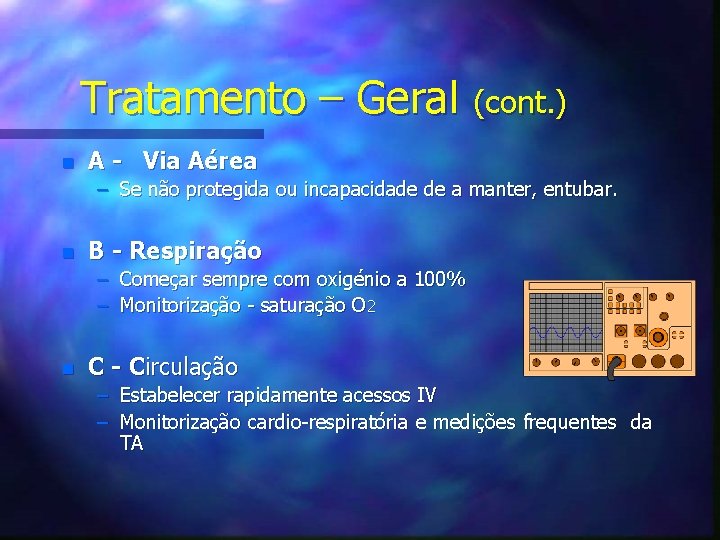 Tratamento – Geral (cont.)

A - Via Aérea

– Se não protegida ou incapacidade de a manter, entubar.

B - Respiração

– Começar sempre com oxigénio a 100%
– Monitorização - saturação $O_2$

C - Circulação

– Estabelecer rapidamente acessos IV
– Monitorização cardio-respiratória e medições frequentes da TA